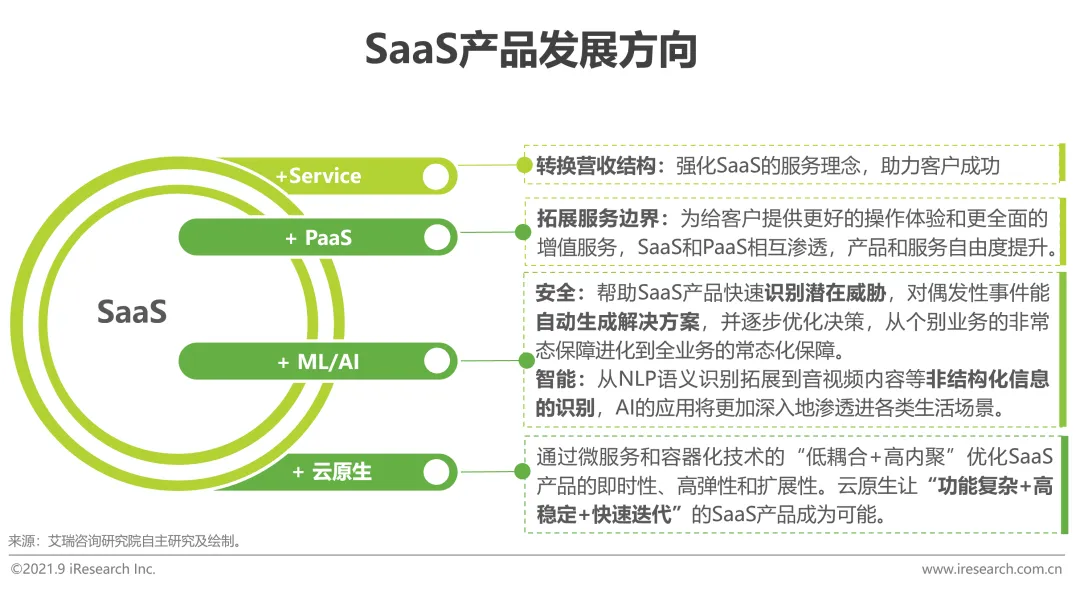 SaaS产品发展方向

SaaS

+Service

+ PaaS

+ ML/AI

+ 云原生

转换营收结构：强化SaaS的服务理念，助力客户成功

拓展服务边界：为给客户提供更好的操作体验和更全面的增值服务，SaaS和PaaS相互渗透，产品和服务自由度提升。

安全：帮助SaaS产品快速识别潜在威胁，对偶发性事件能自动生成解决方案，并逐步优化决策，从个别业务的非常态保障进化到全业务的常态化保障。
智能：从NLP语义识别拓展到音视频内容等非结构化信息的识别，AI的应用将更加深入地渗透进各类生活场景。

通过微服务和容器化技术的“低耦合+高内聚”优化SaaS产品的即时性、高弹性和扩展性。云原生让“功能复杂+高稳定+快速迭代”的SaaS产品成为可能。

来源：艾瑞咨询研究院自主研究及绘制。

©2021.9 iResearch Inc.

www.iresearch.com.cn